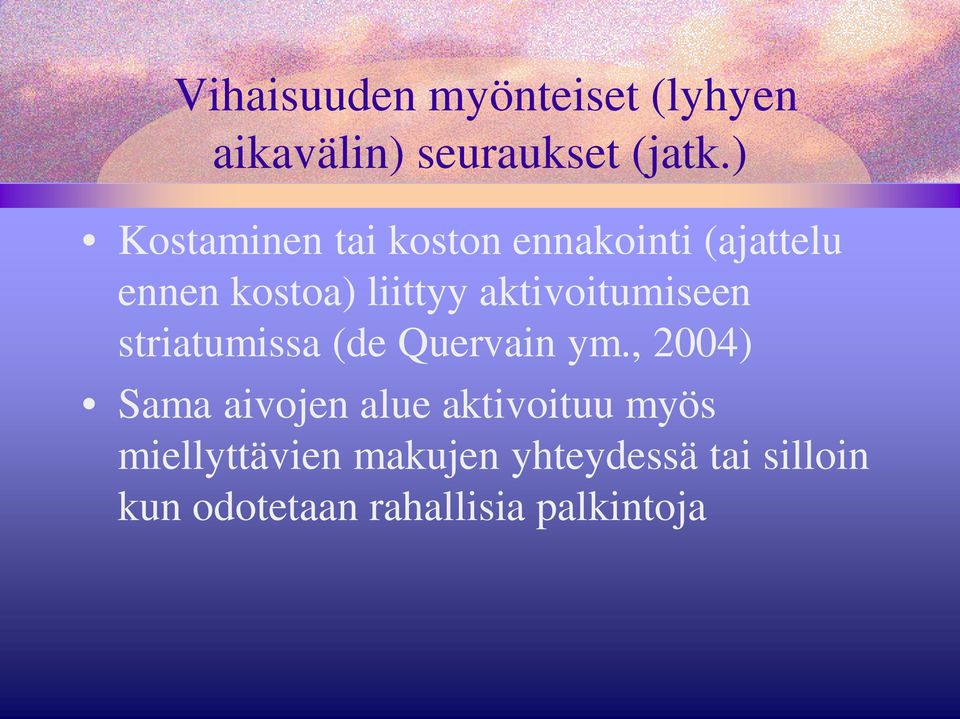 Vihaisuuden myönteiset (lyhyen aikavälin) seuraukset (jatk.)

• Kostaminen tai koston ennakointi (ajattelu ennen kostoa) liittyy aktivoitumiseen striatumissa (de Quervain ym., 2004)

• Sama aivojen alue aktivoituu myös miellyttävien makujen yhteydessä tai silloin kun odotetaan rahallisia palkintoja